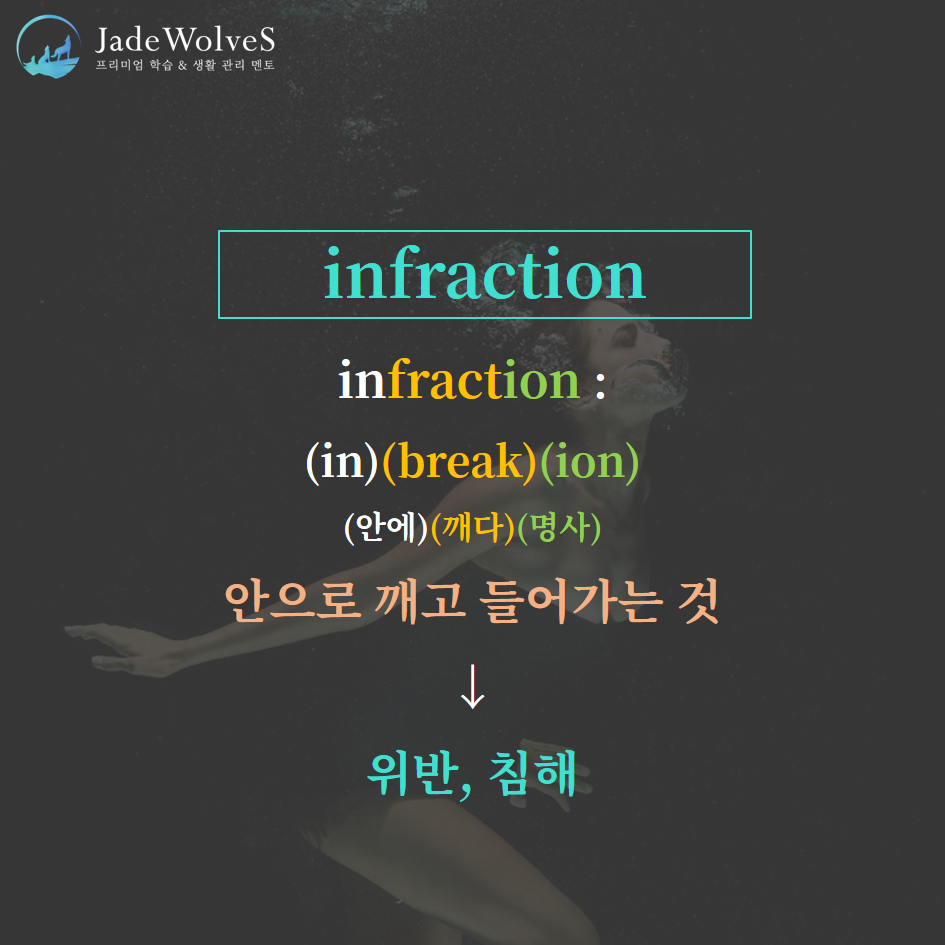 JadeWolveS
프리미엄 학습 & 생활 관리 멘토

infraction

infraction :

(in)(break)(ion)

(안에)(깨다)(명사)

안으로 깨고 들어가는 것

↓

위반, 침해